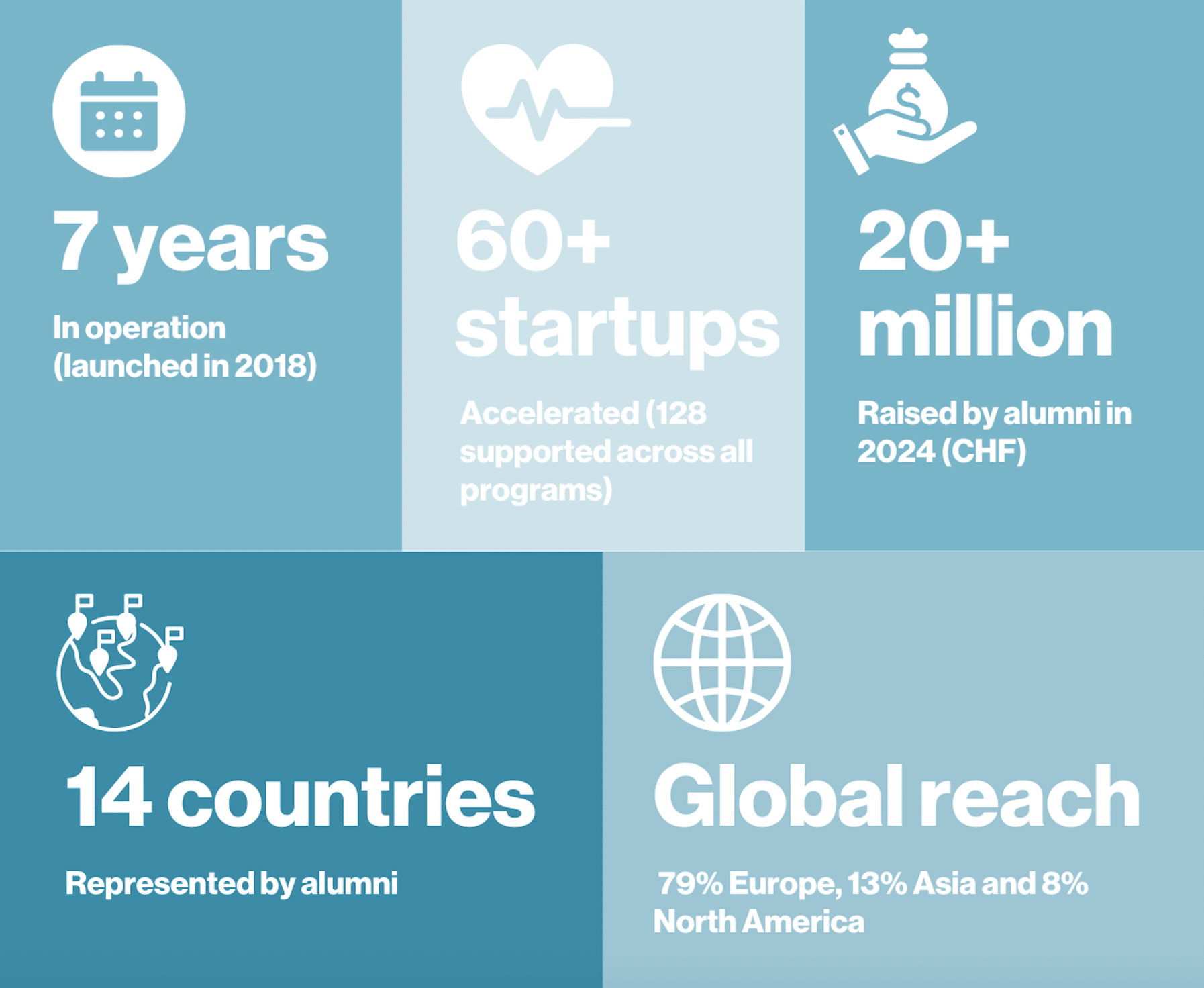 7 years

In operation (launched in 2018)

60+ startups

Accelerated (128 supported across all programs)

20+ million

Raised by alumni in 2024 (CHF)

14 countries

Represented by alumni

Global reach

79% Europe, 13% Asia and 8% North America